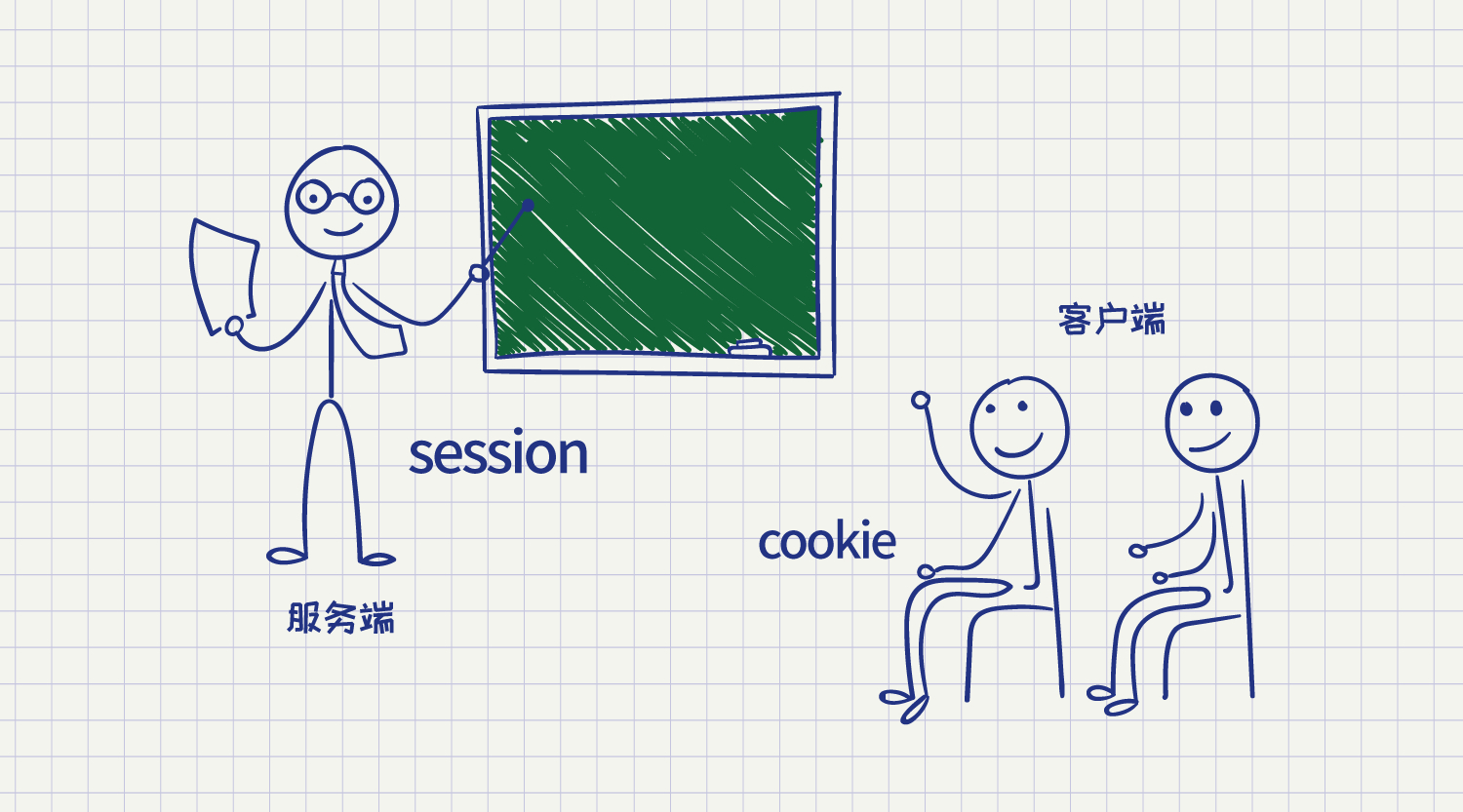 客户端

session

cookie

服务端